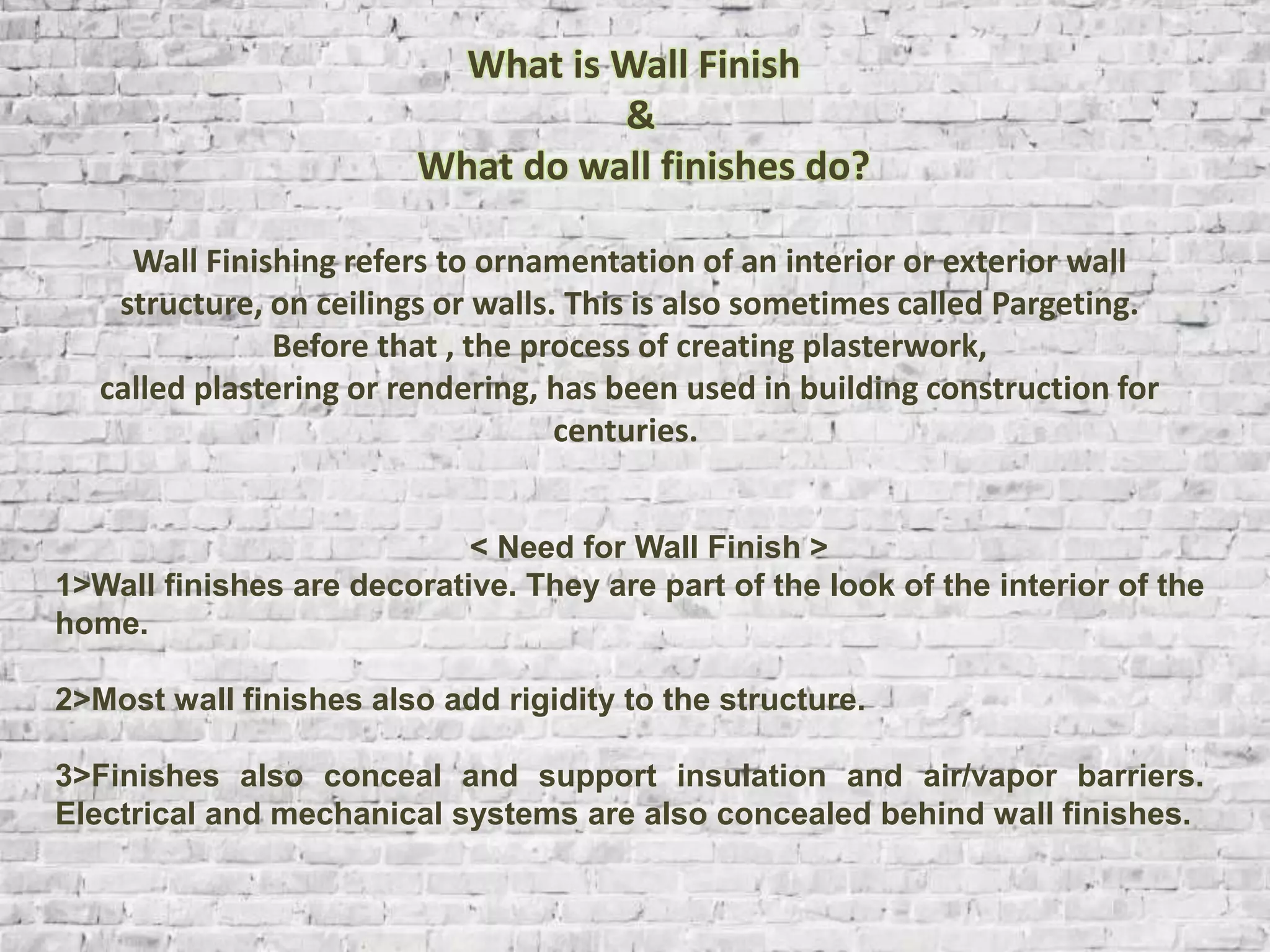 What is Wall Finish
&
What do wall finishes do?

Wall Finishing refers to ornamentation of an interior or exterior wall structure, on ceilings or walls. This is also sometimes called Pargeting. Before that , the process of creating plasterwork, called plastering or rendering, has been used in building construction for centuries.

< Need for Wall Finish >
1>Wall finishes are decorative. They are part of the look of the interior of the home.

2>Most wall finishes also add rigidity to the structure.

3>Finishes also conceal and support insulation and air/vapor barriers. Electrical and mechanical systems are also concealed behind wall finishes.